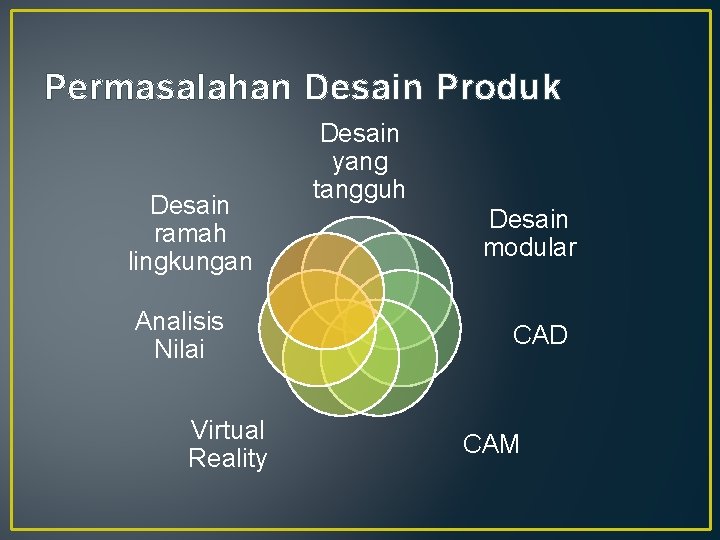 Permasalahan Desain Produk

Desain yang tangguh

Desain modular

CAD

CAM

Virtual Reality

Analisis Nilai

Desain ramah lingkungan